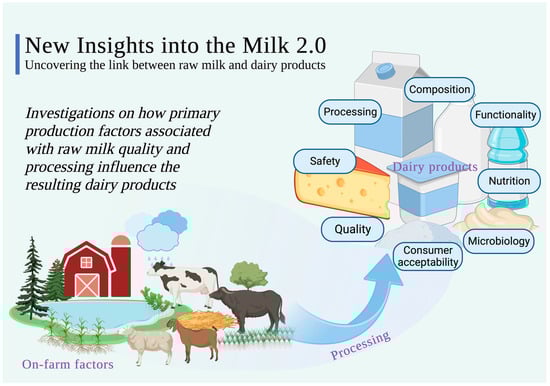 New Insights into the Milk 2.0
Uncovering the link between raw milk and dairy products

Investigations on how primary production factors associated with raw milk quality and processing influence the resulting dairy products

Composition
Processing
Functionality
Safety
Dairy products
Nutrition
Quality
Microbiology
Consumer acceptability

On-farm factors
Processing